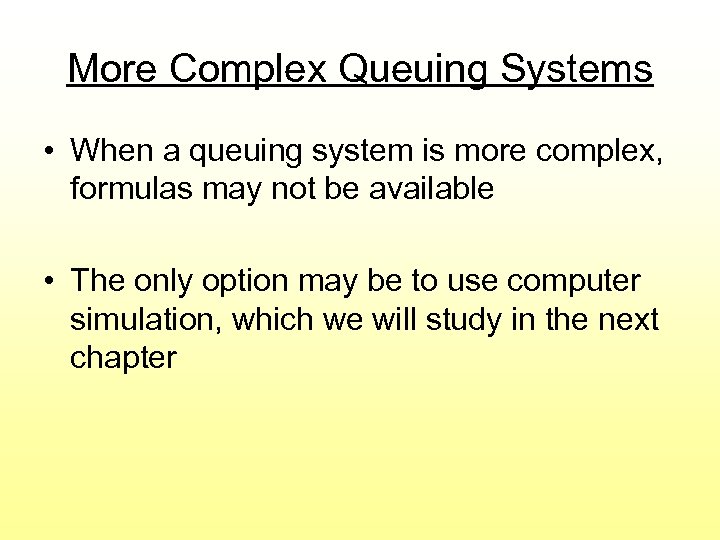 More Complex Queuing Systems

• When a queuing system is more complex, formulas may not be available

• The only option may be to use computer simulation, which we will study in the next chapter